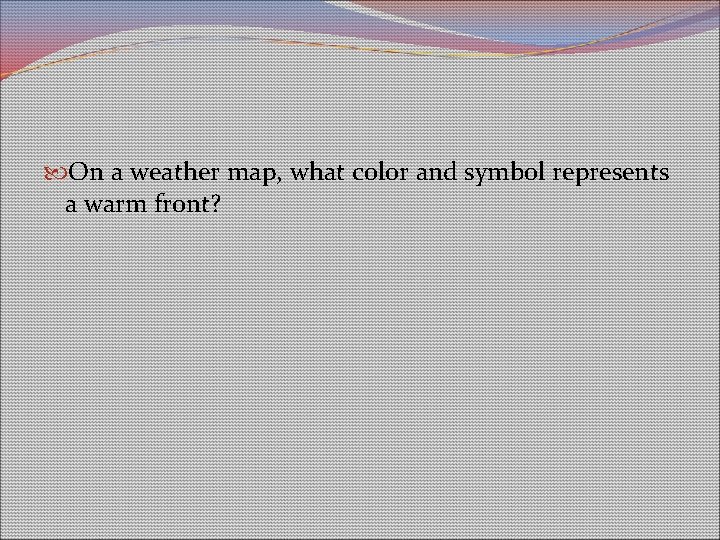 On a weather map, what color and symbol represents a warm front?